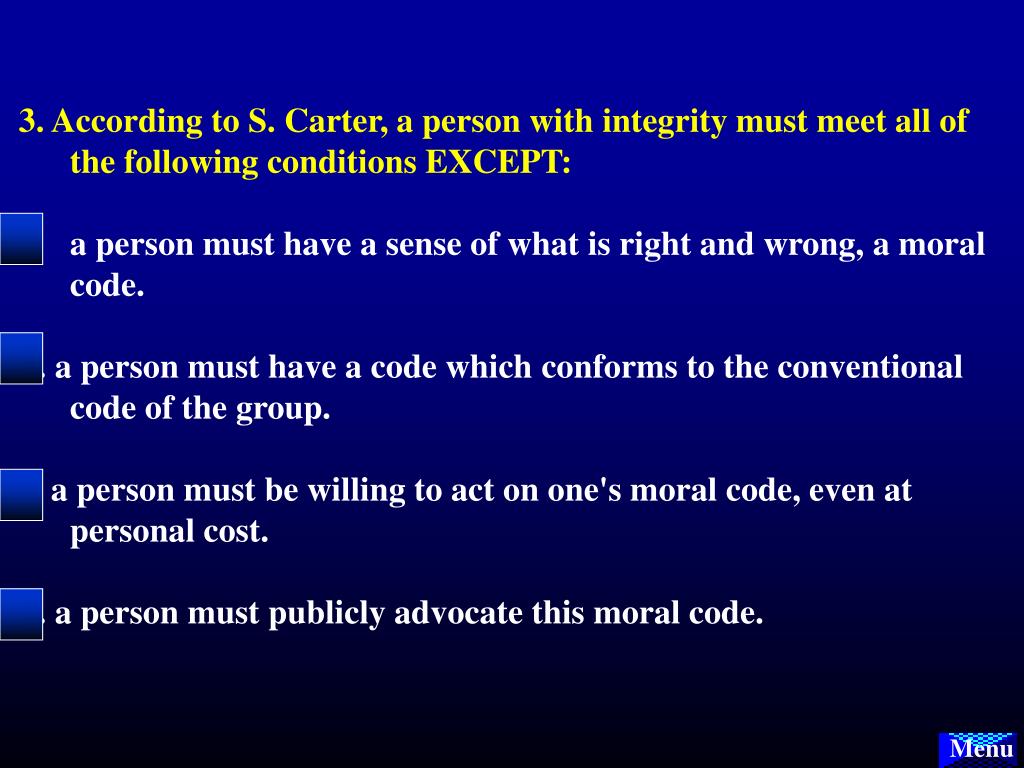 3. According to S. Carter, a person with integrity must meet all of the following conditions EXCEPT:

a person must have a sense of what is right and wrong, a moral code.

. a person must have a code which conforms to the conventional code of the group.

a person must be willing to act on one's moral code, even at personal cost.

. a person must publicly advocate this moral code.

Menu